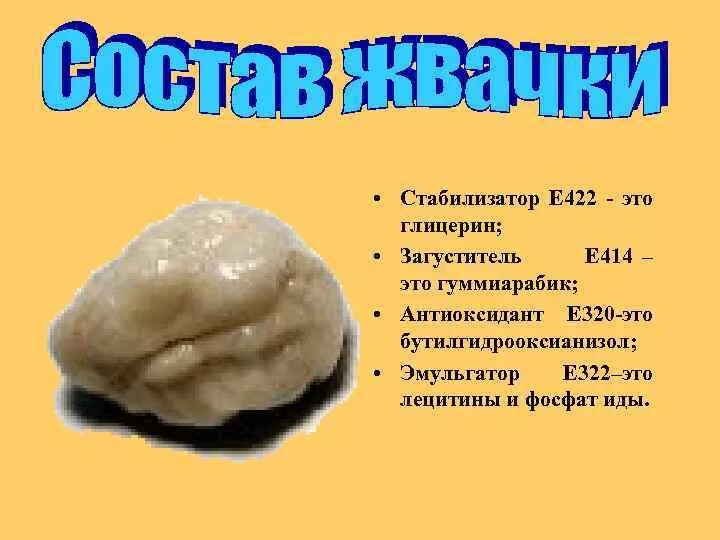 Состав жвачки

• Стабилизатор Е422 - это глицерин;
• Загуститель Е414 – это гуммиарабик;
• Антиоксидант Е320-это бутилгидрооксианизол;
• Эмульгатор Е322–это лецитины и фосфат иды.